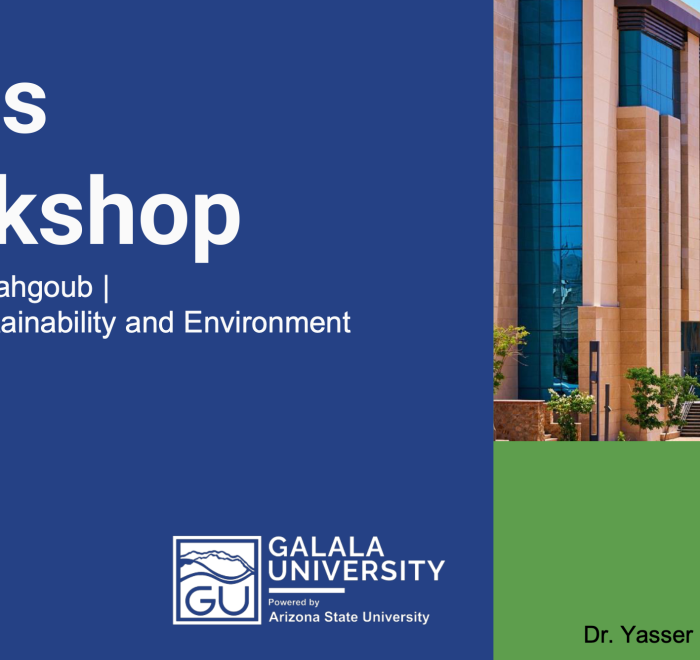 s

kshop

ahgoub |
ainability and Environment

GU
GALALA UNIVERSITY
Powered by
Arizona State University

Dr. Yasser